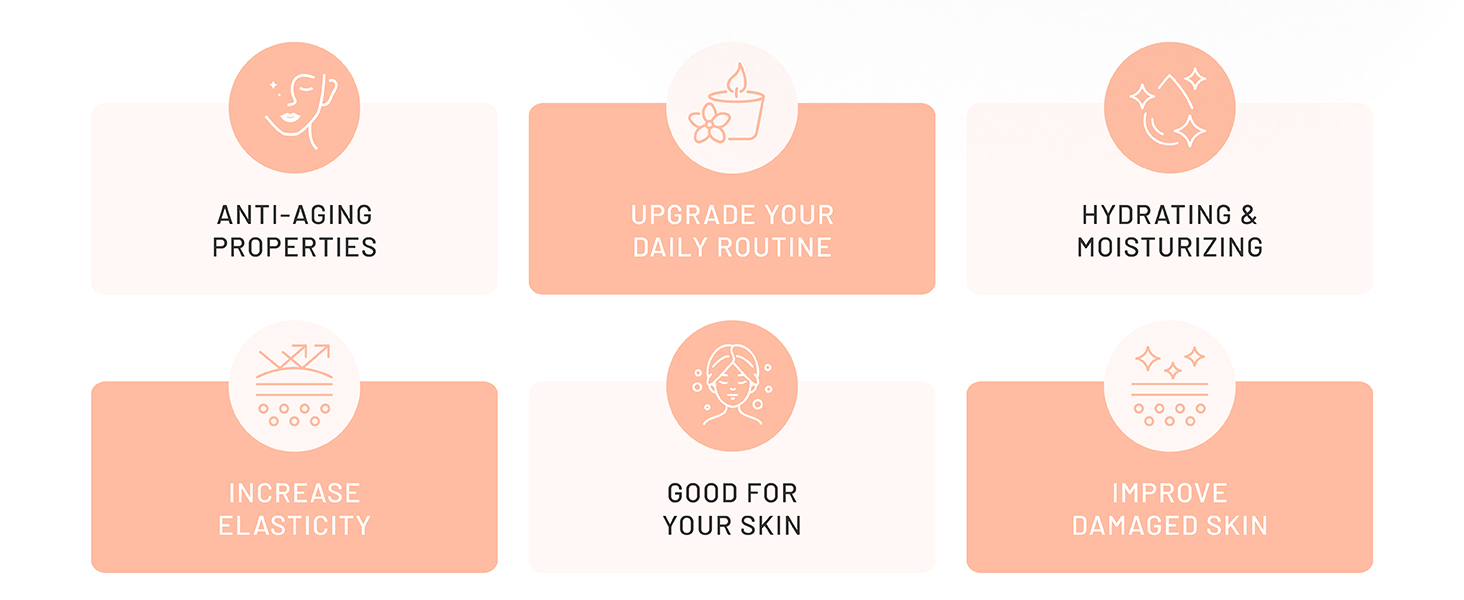 ANTI-AGING PROPERTIES

UPGRADE YOUR DAILY ROUTINE

HYDRATING & MOISTURIZING

INCREASE ELASTICITY

GOOD FOR YOUR SKIN

IMPROVE DAMAGED SKIN